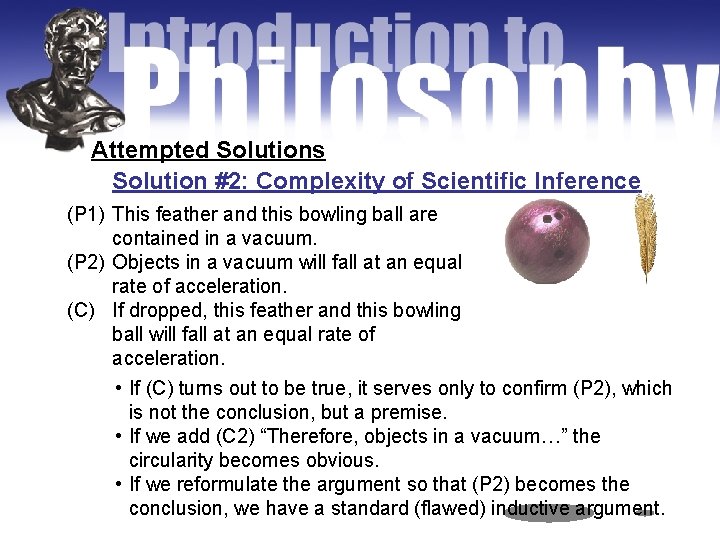 Introduction to Philosophy

Attempted Solutions

Solution #2: Complexity of Scientific Inference

(P1) This feather and this bowling ball are contained in a vacuum.
(P2) Objects in a vacuum will fall at an equal rate of acceleration.
(C) If dropped, this feather and this bowling ball will fall at an equal rate of acceleration.

• If (C) turns out to be true, it serves only to confirm (P2), which is not the conclusion, but a premise.
• If we add (C2) "Therefore, objects in a vacuum…" the circularity becomes obvious.
• If we reformulate the argument so that (P2) becomes the conclusion, we have a standard (flawed) inductive argument.